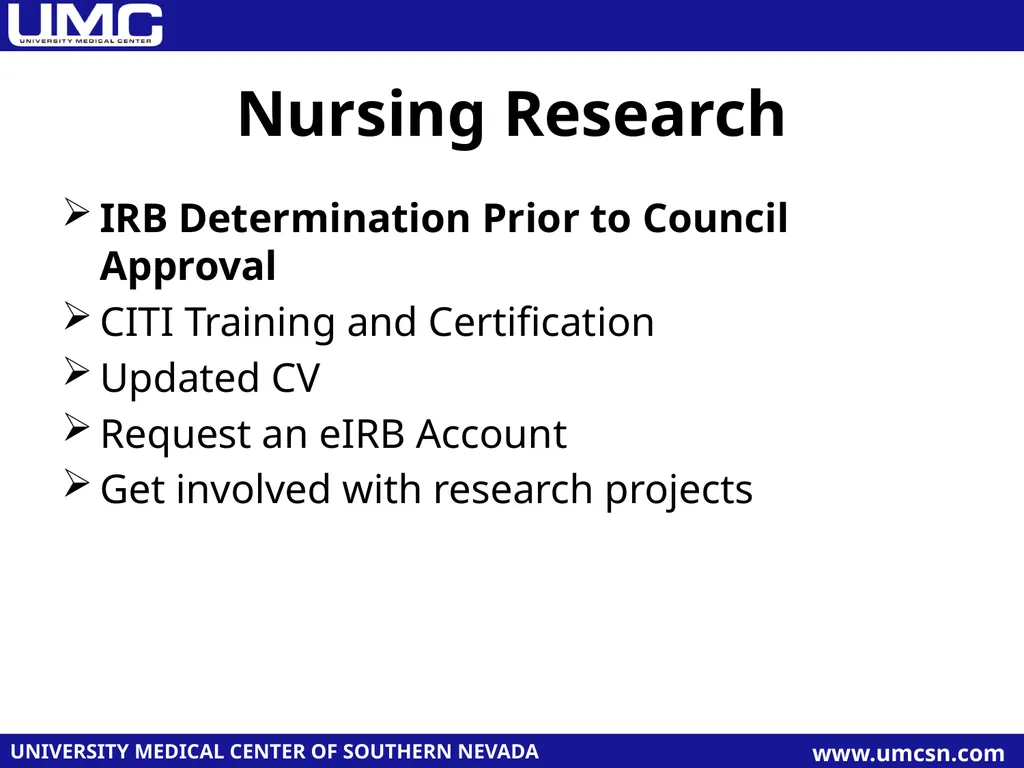 UMC
UNIVERSITY MEDICAL CENTER

Nursing Research

➢ IRB Determination Prior to Council Approval
➢ CITI Training and Certification
➢ Updated CV
➢ Request an eIRB Account
➢ Get involved with research projects

UNIVERSITY MEDICAL CENTER OF SOUTHERN NEVADA
www.umcsn.com